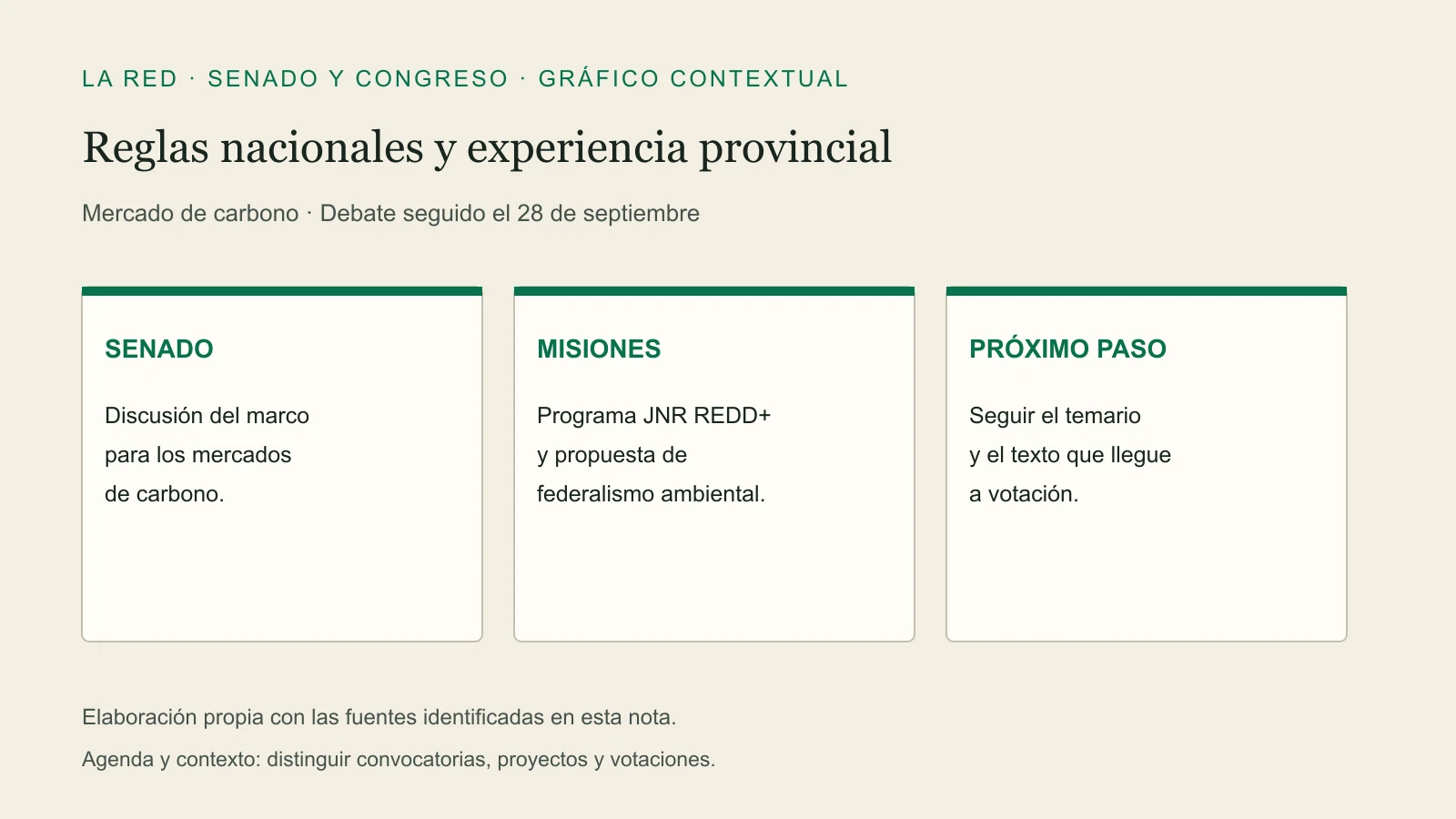 LA RED · SENADO Y CONGRESO · GRÁFICO CONTEXTUAL

Reglas nacionales y experiencia provincial

Mercado de carbono · Debate seguido el 28 de septiembre

SENADO

Discusión del marco para los mercados de carbono.

MISIONES

Programa JNR REDD+ y propuesta de federalismo ambiental.

PRÓXIMO PASO

Seguir el temario y el texto que llegue a votación.

Elaboración propia con las fuentes identificadas en esta nota.

Agenda y contexto: distinguir convocatorias, proyectos y votaciones.